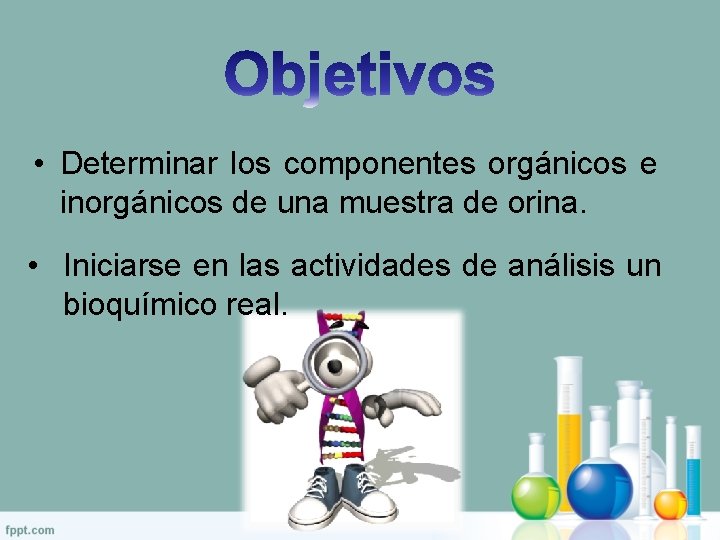 Objetivos

• Determinar los componentes orgánicos e inorgánicos de una muestra de orina.

• Iniciarse en las actividades de análisis un bioquímico real.

fppt.com